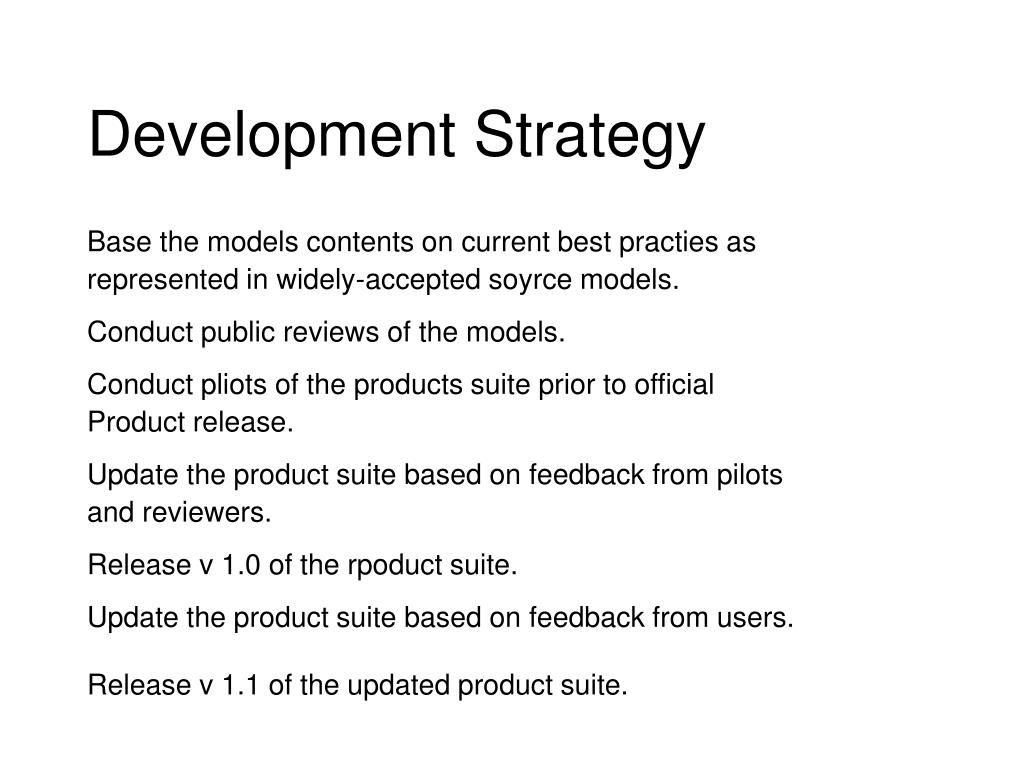 Development Strategy

Base the models contents on current best practies as represented in widely-accepted soyrce models.

Conduct public reviews of the models.

Conduct pliots of the products suite prior to official Product release.

Update the product suite based on feedback from pilots and reviewers.

Release v 1.0 of the rpoduct suite.

Update the product suite based on feedback from users.

Release v 1.1 of the updated product suite.